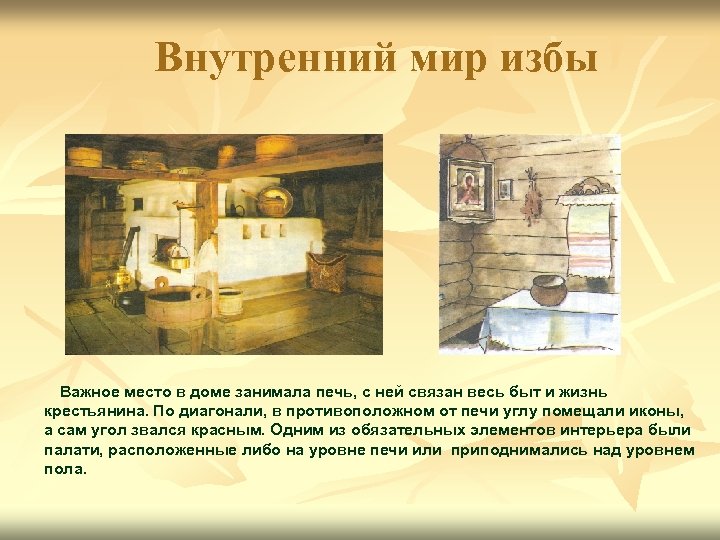 Внутренний мир избы

Важное место в доме занимала печь, с ней связан весь быт и жизнь крестьянина. По диагонали, в противоположном от печи углу помещали иконы, а сам угол звался красным. Одним из обязательных элементов интерьера были палати, расположенные либо на уровне печи или приподнимались над уровнем пола.